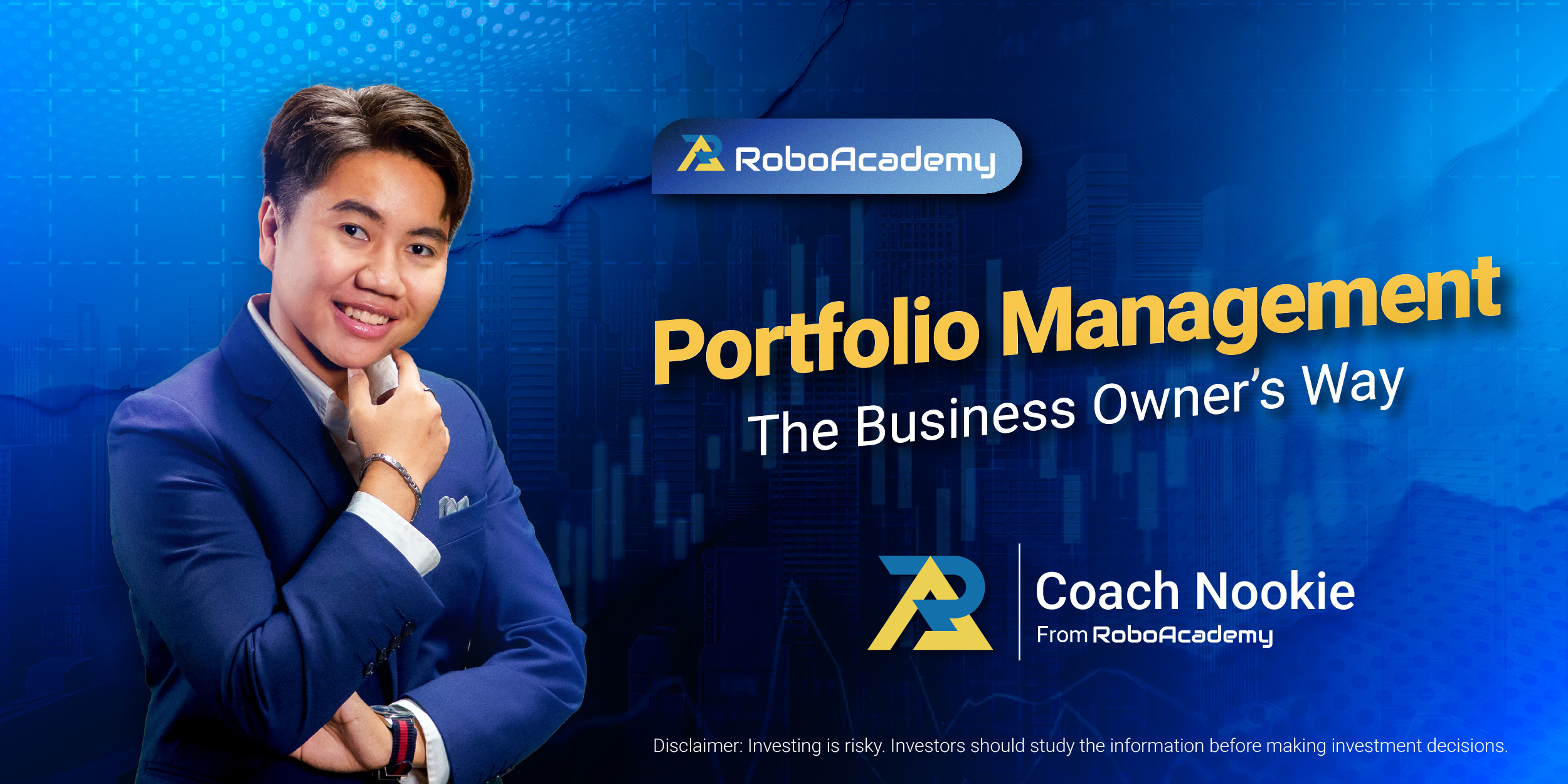 RoboAcademy

Portfolio Management
The Business Owner's Way

Coach Nookie
From RoboAcademy

Disclaimer: Investing is risky. Investors should study the information before making investment decisions.